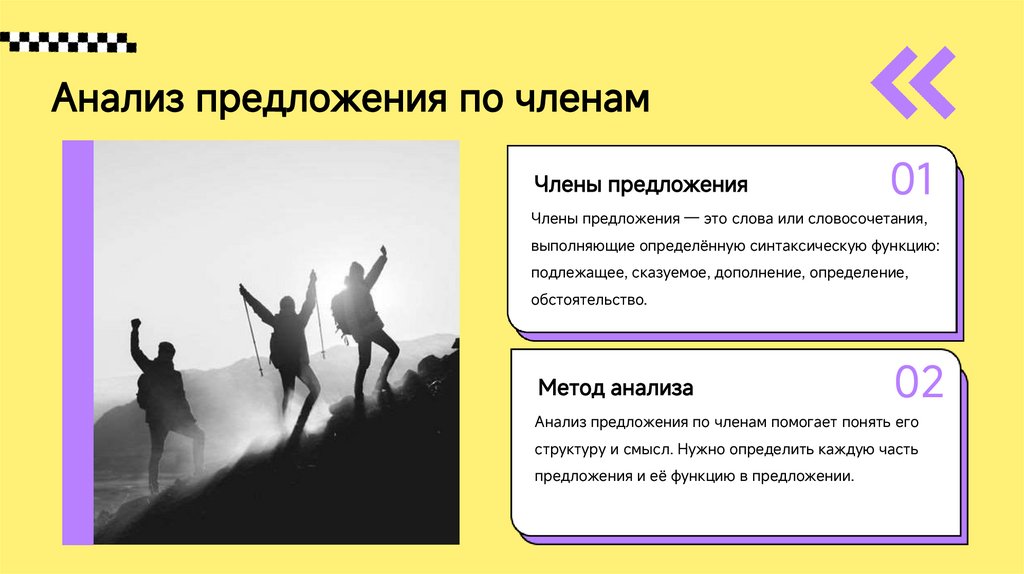 Анализ предложения по членам

Члены предложения

01

Члены предложения — это слова или словосочетания, выполняющие определённую синтаксическую функцию: подлежащее, сказуемое, дополнение, определение, обстоятельство.

Метод анализа

02

Анализ предложения по членам помогает понять его структуру и смысл. Нужно определить каждую часть предложения и её функцию в предложении.